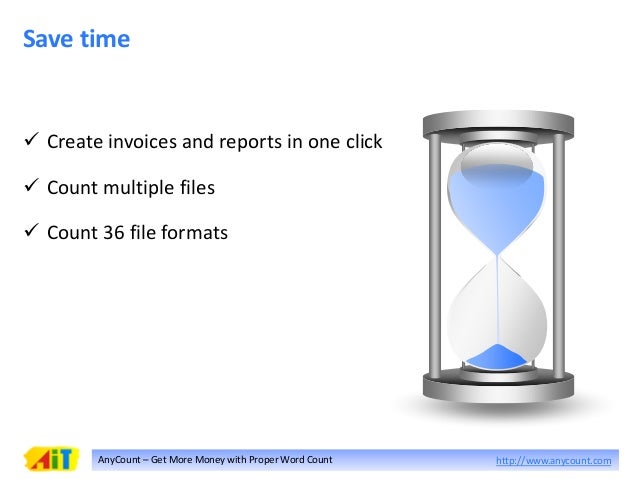 Save time

✓ Create invoices and reports in one click

✓ Count multiple files

✓ Count 36 file formats

AiT

AnyCount – Get More Money with Proper Word Count

http://www.anycount.com